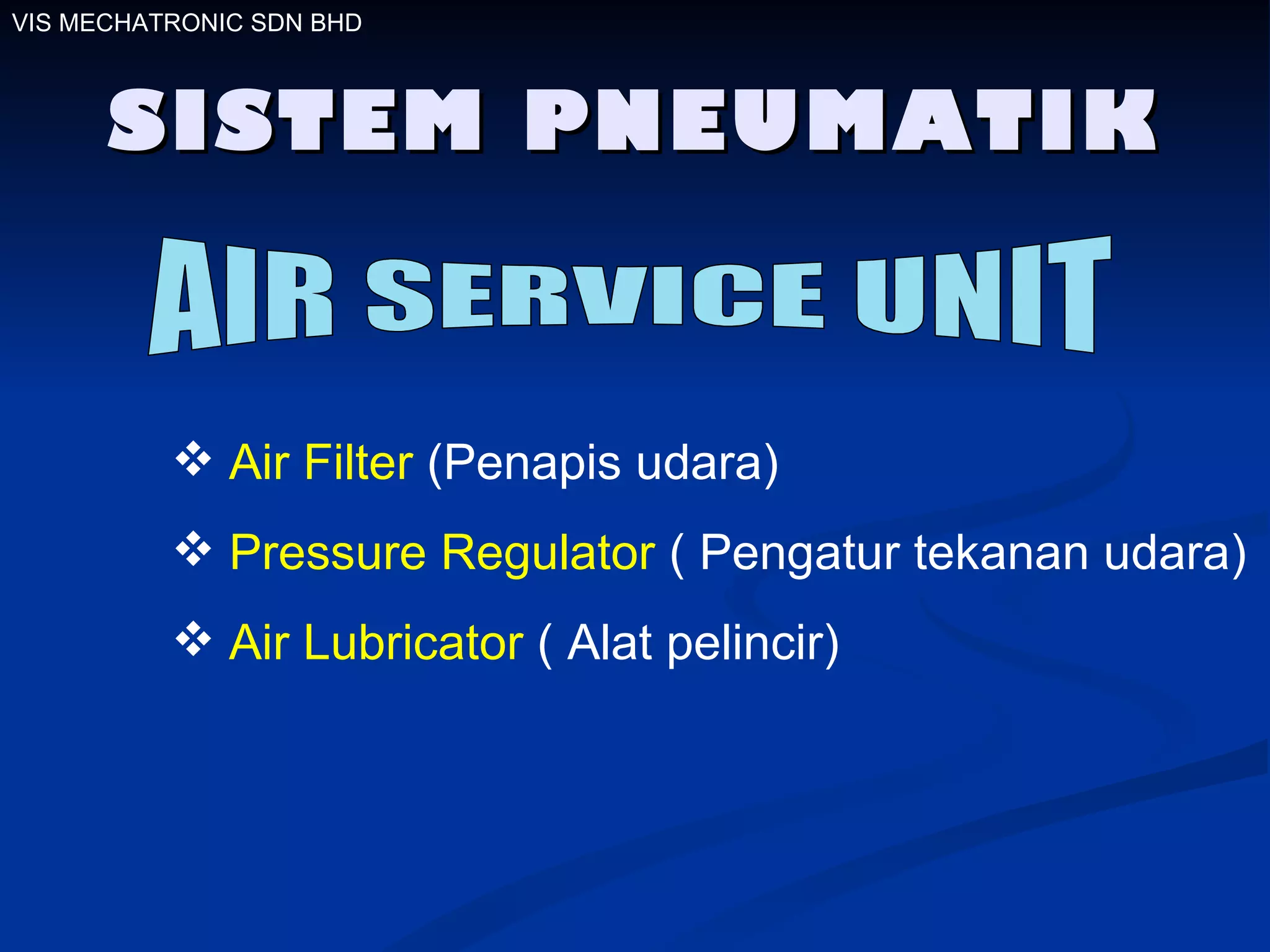 VIS MECHATRONIC SDN BHD

SISTEM PNEUMATIK

AIR SERVICE UNIT

❖ Air Filter (Penapis udara)

❖ Pressure Regulator ( Pengatur tekanan udara)

❖ Air Lubricator ( Alat pelincir)